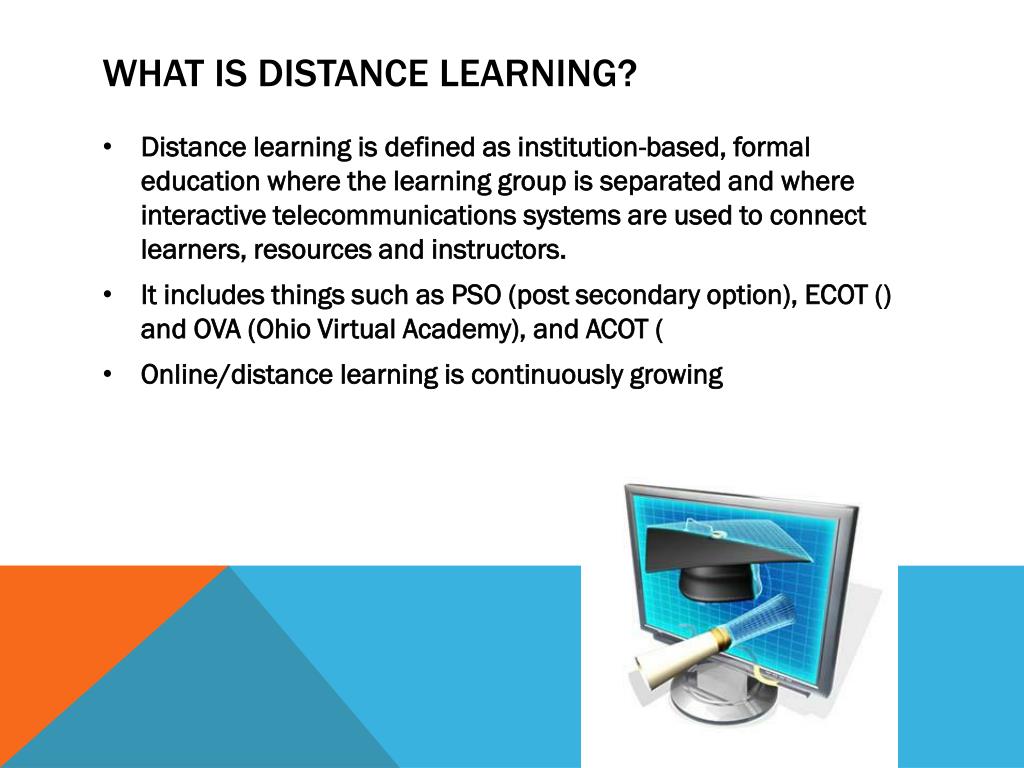 WHAT IS DISTANCE LEARNING?

• Distance learning is defined as institution-based, formal education where the learning group is separated and where interactive telecommunications systems are used to connect learners, resources and instructors.

• It includes things such as PSO (post secondary option), ECOT () and OVA (Ohio Virtual Academy), and ACOT (

• Online/distance learning is continuously growing